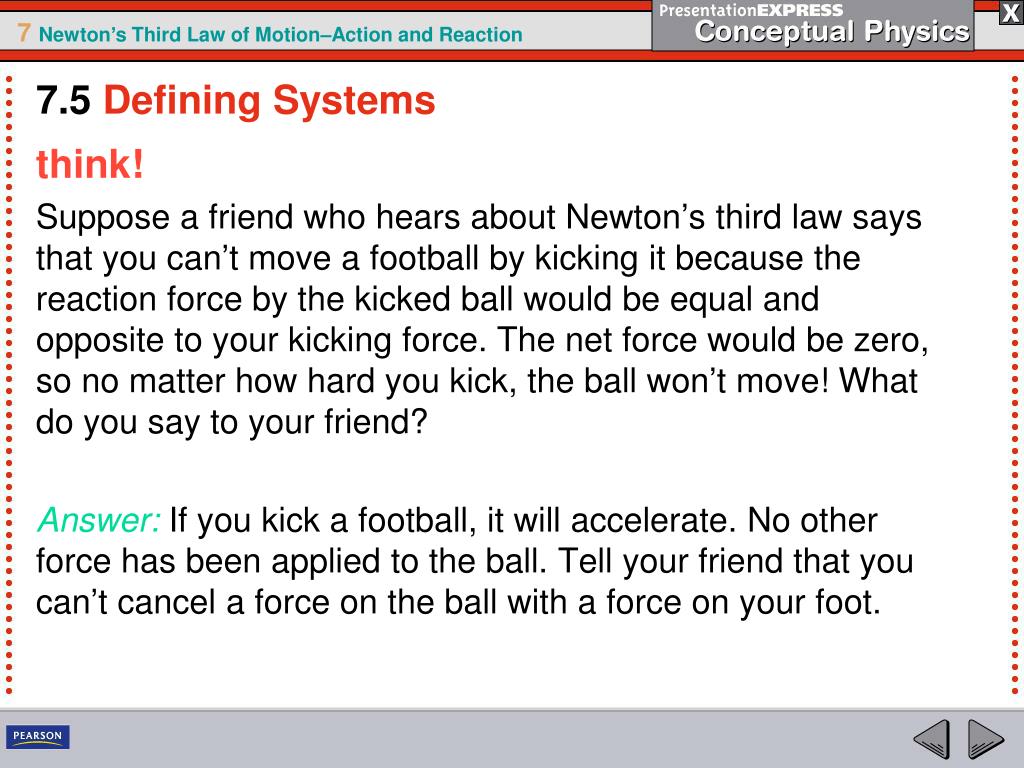 7 Newton's Third Law of Motion–Action and Reaction

PresentationEXPRESS
Conceptual Physics

X

7.5 Defining Systems

think!

Suppose a friend who hears about Newton's third law says that you can't move a football by kicking it because the reaction force by the kicked ball would be equal and opposite to your kicking force. The net force would be zero, so no matter how hard you kick, the ball won't move! What do you say to your friend?

Answer: If you kick a football, it will accelerate. No other force has been applied to the ball. Tell your friend that you can't cancel a force on the ball with a force on your foot.

PEARSON